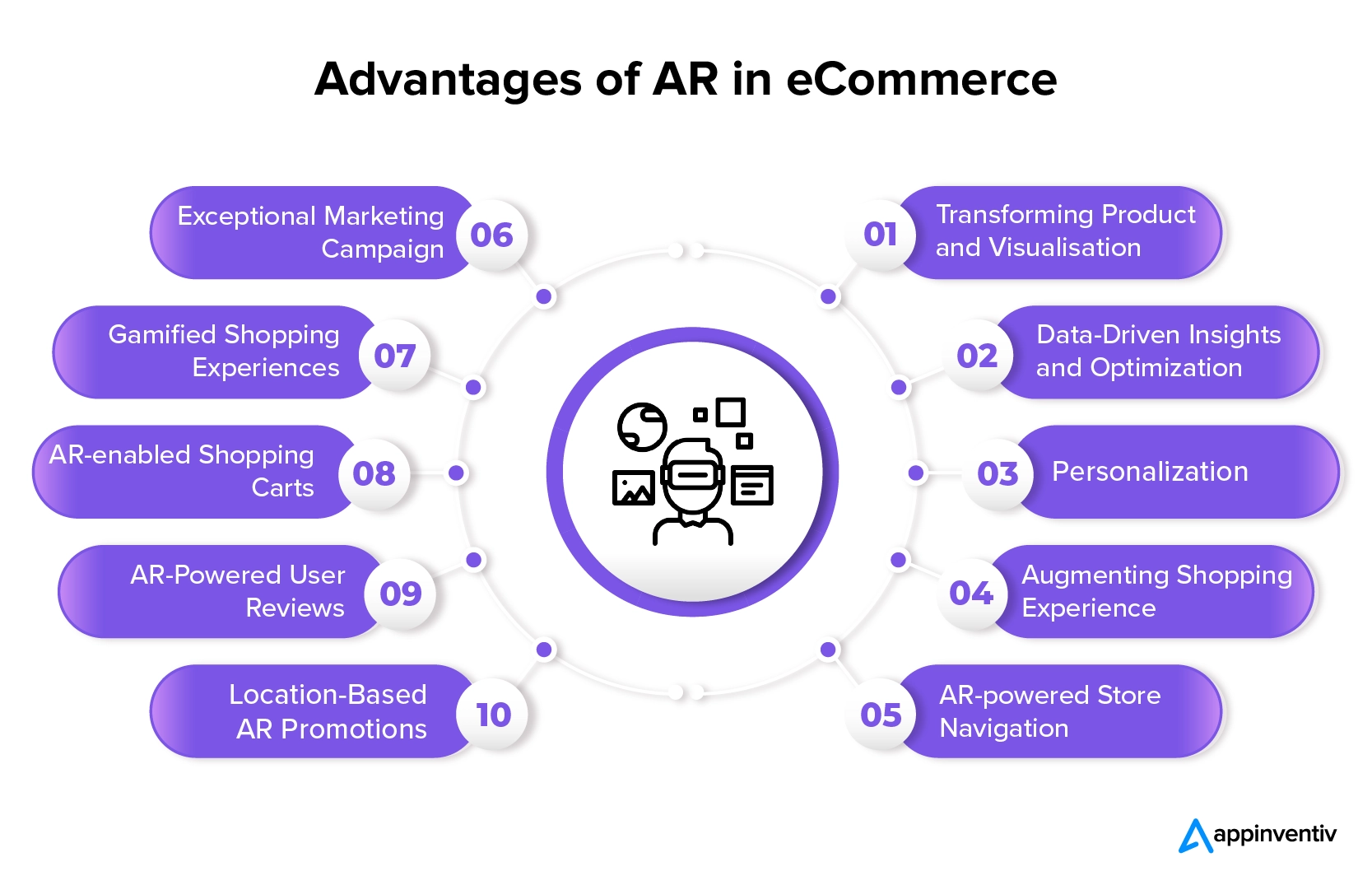 Advantages of AR in eCommerce

01 Transforming Product and Visualisation

02 Data-Driven Insights and Optimization

03 Personalization

04 Augmenting Shopping Experience

05 AR-powered Store Navigation

06 Exceptional Marketing Campaign

07 Gamified Shopping Experiences

08 AR-enabled Shopping Carts

09 AR-Powered User Reviews

10 Location-Based AR Promotions

appinventiv